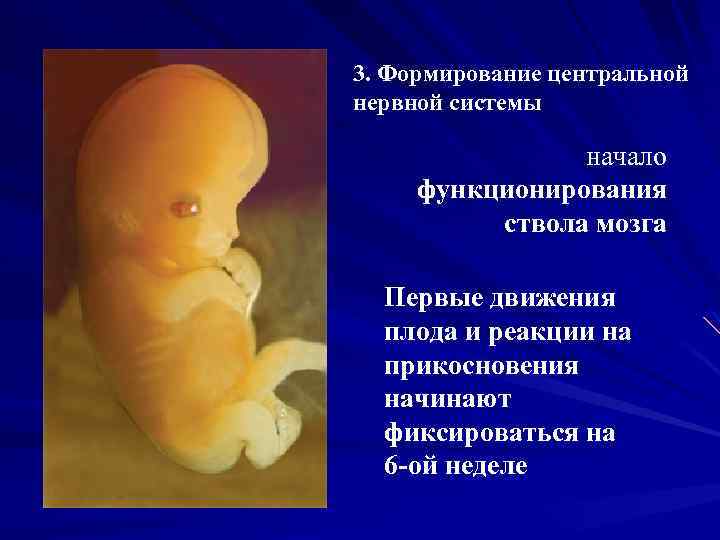 3. Формирование центральной нервной системы

начало функционирования ствола мозга

Первые движения плода и реакции на прикосновения начинают фиксироваться на 6-ой неделе